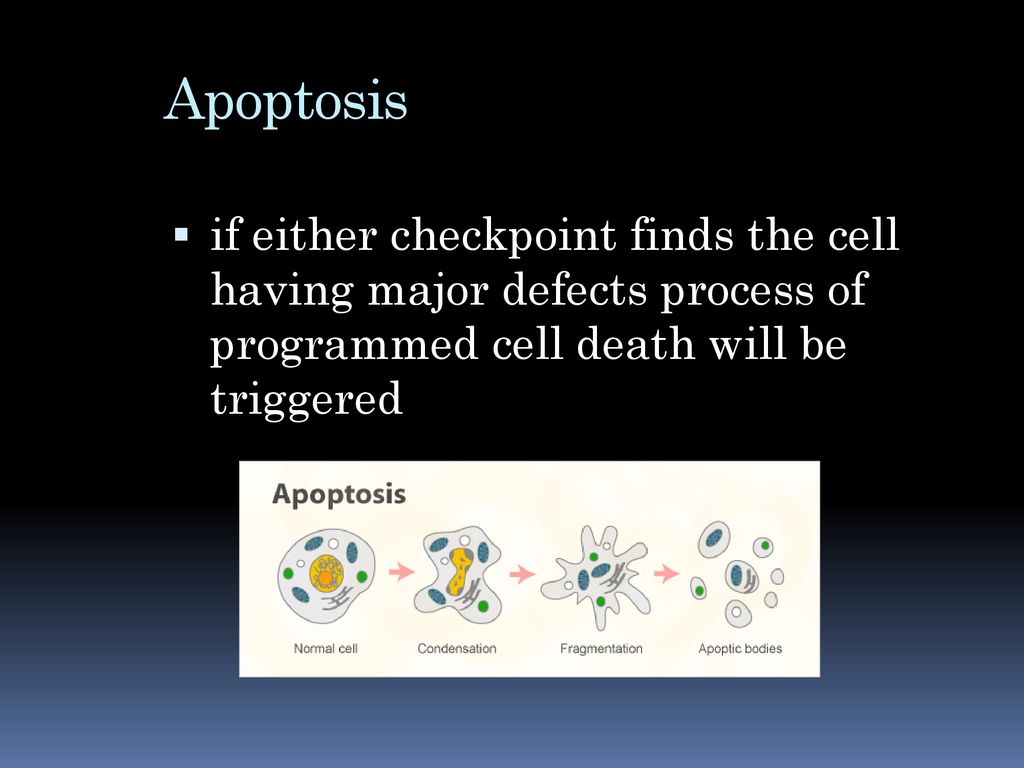 Apoptosis

▪ if either checkpoint finds the cell having major defects process of programmed cell death will be triggered

Apoptosis

Normal cell

Condensation

Fragmentation

Apoptic bodies